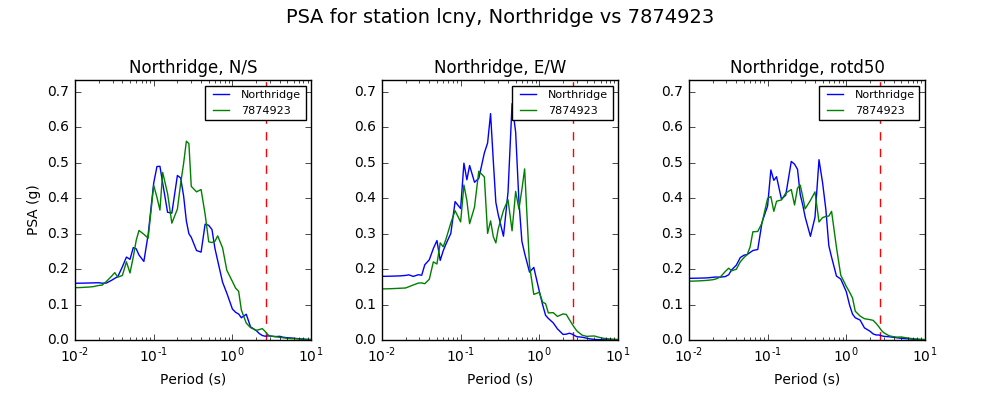 PSA for station lcny, Northridge vs 7874923

Northridge, N/S

Northridge
7874923

PSA (g)

0.7
0.6
0.5
0.4
0.3
0.2
0.1
0.0

$10^{-2}$ $10^{-1}$ $10^{0}$ $10^{1}$

Period (s)

Northridge, E/W

Northridge
7874923

0.7
0.6
0.5
0.4
0.3
0.2
0.1
0.0

$10^{-2}$ $10^{-1}$ $10^{0}$ $10^{1}$

Period (s)

Northridge, rotd50

Northridge
7874923

0.7
0.6
0.5
0.4
0.3
0.2
0.1
0.0

$10^{-2}$ $10^{-1}$ $10^{0}$ $10^{1}$

Period (s)